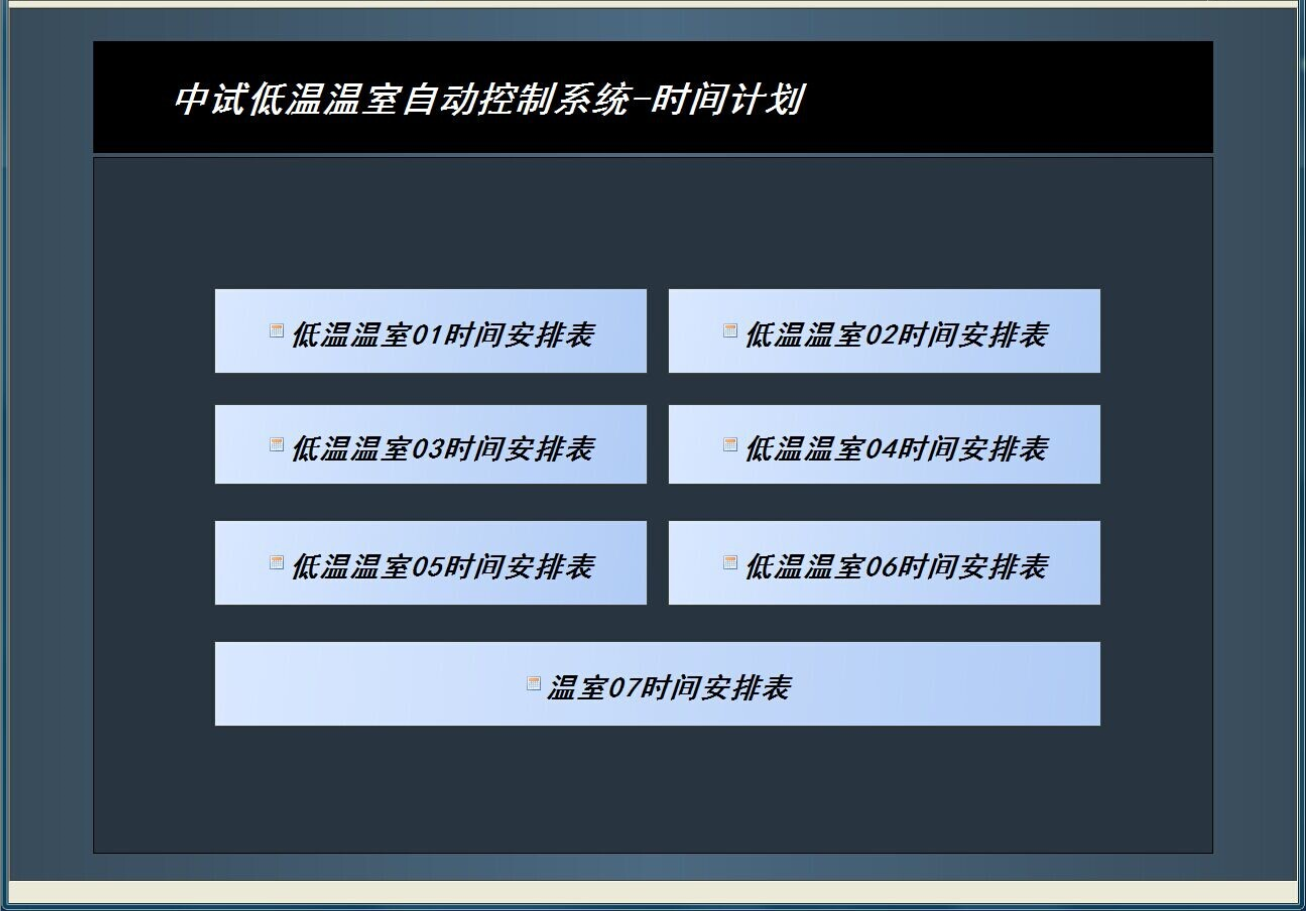 中试低温温室自动控制系统-时间计划

低温温室01时间安排表

低温温室02时间安排表

低温温室03时间安排表

低温温室04时间安排表

低温温室05时间安排表

低温温室06时间安排表

温室07时间安排表